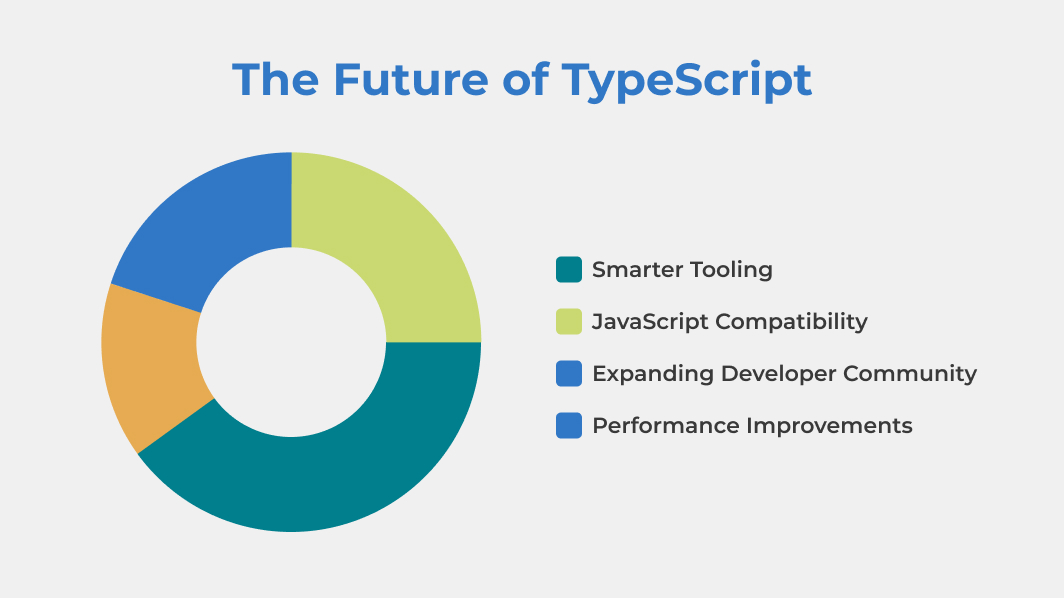 The Future of TypeScript

Smarter Tooling
JavaScript Compatibility
Expanding Developer Community
Performance Improvements